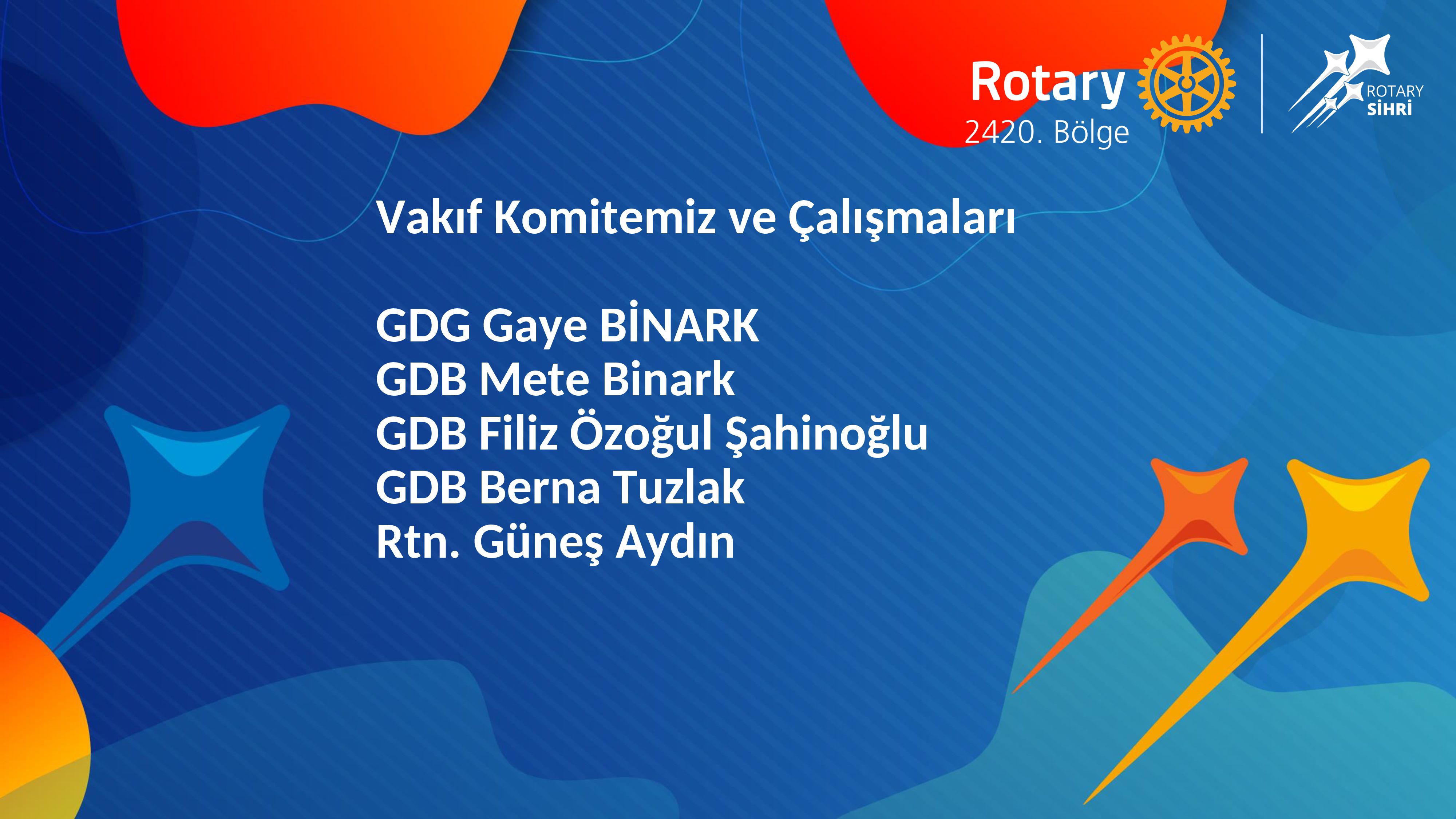 Rotary
2420. Bölge

ROTARY
SİHRİ

Vakıf Komitemiz ve Çalışmaları

GDG Gaye BİNARK
GDB Mete Binark
GDB Filiz Özoğul Şahinoğlu
GDB Berna Tuzlak
Rtn. Güneş Aydın